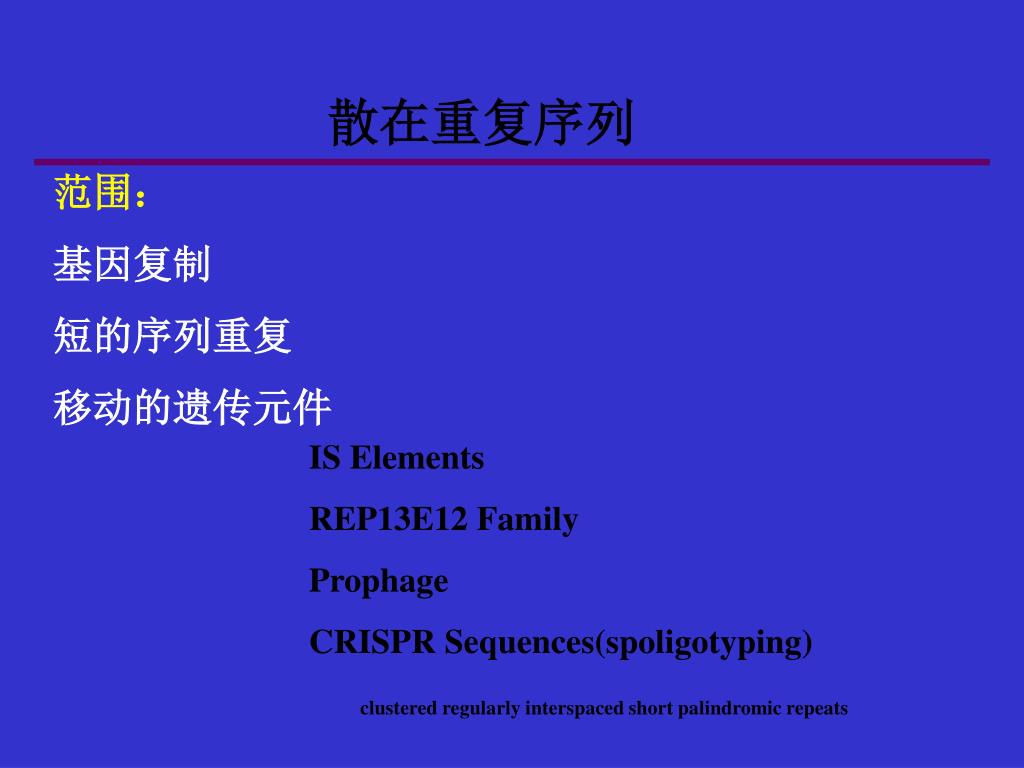 散在重复序列

范围：

基因复制

短的序列重复

移动的遗传元件

IS Elements

REP13E12 Family

Prophage

CRISPR Sequences(spoligotyping)

clustered regularly interspaced short palindromic repeats